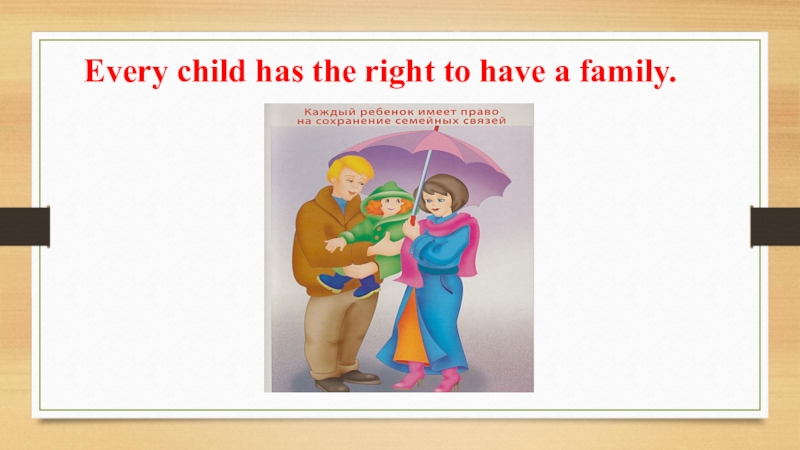 Every child has the right to have a family.

Каждый ребенок имеет право на сохранение семейных связей